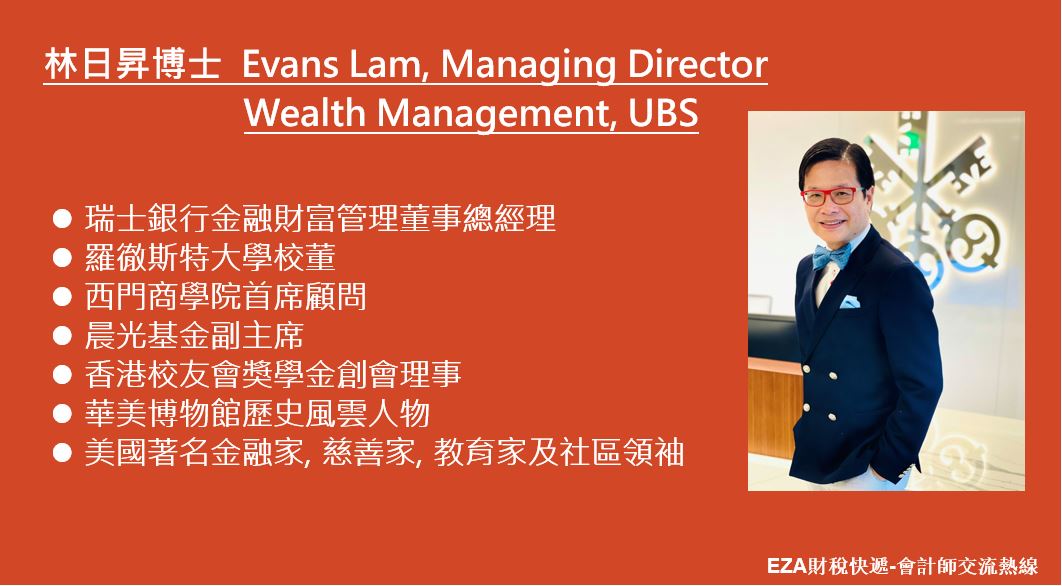 林日昇博士 Evans Lam, Managing Director
Wealth Management, UBS

● 瑞士銀行金融財富管理董事總經理
● 羅徹斯特大學校董
● 西門商學院首席顧問
● 晨光基金副主席
● 香港校友會獎學金創會理事
● 華美博物館歷史風雲人物
● 美國著名金融家, 慈善家, 教育家及社區領袖

EZA財稅快遞-會計師交流熱線